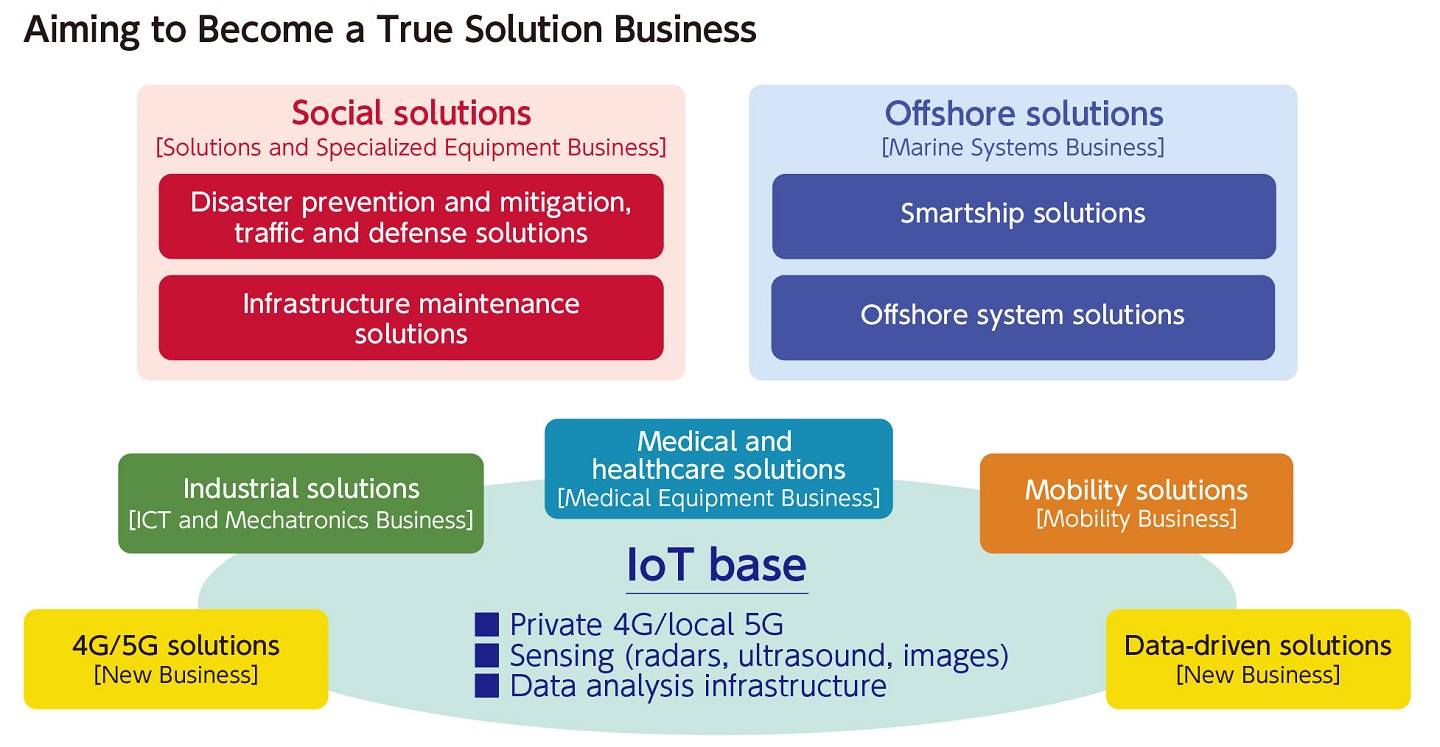 Aiming to Become a True Solution Business

Social solutions
[Solutions and Specialized Equipment Business]

Disaster prevention and mitigation, traffic and defense solutions

Infrastructure maintenance solutions

Offshore solutions
[Marine Systems Business]

Smartship solutions

Offshore system solutions

Industrial solutions
[ICT and Mechatronics Business]

Medical and healthcare solutions
[Medical Equipment Business]

Mobility solutions
[Mobility Business]

IoT base

■ Private 4G/local 5G
■ Sensing (radars, ultrasound, images)
■ Data analysis infrastructure

4G/5G solutions
[New Business]

Data-driven solutions
[New Business]